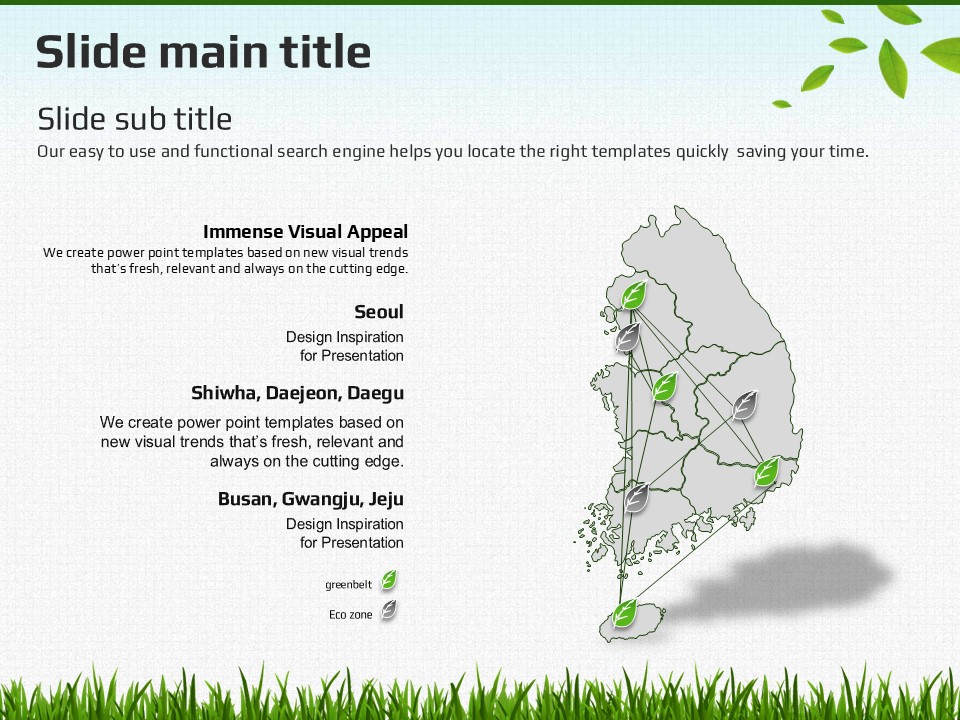 Slide main title

Slide sub title

Our easy to use and functional search engine helps you locate the right templates quickly  saving your time.

Immense Visual Appeal

We create power point templates based on new visual trends that's fresh, relevant and always on the cutting edge.

Seoul

Design Inspiration for Presentation

Shiwha, Daejeon, Daegu

We create power point templates based on new visual trends that's fresh, relevant and always on the cutting edge.

Busan, Gwangju, Jeju

Design Inspiration for Presentation

greenbelt

Eco zone